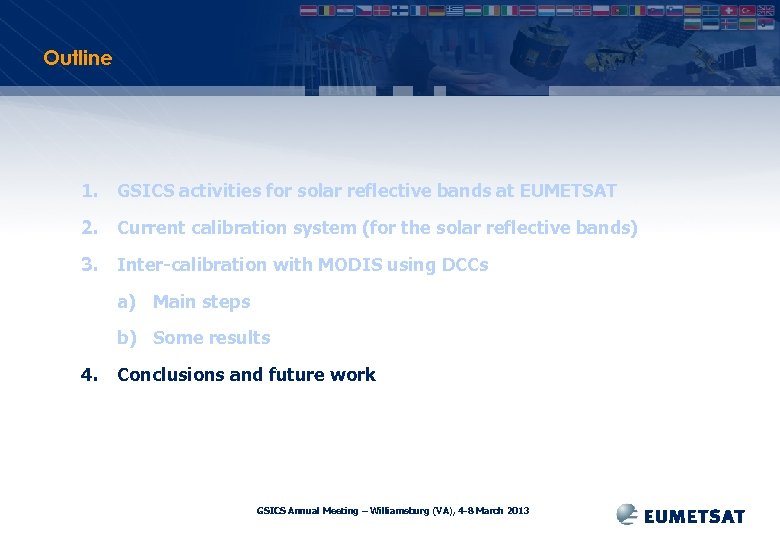 Outline

1. GSICS activities for solar reflective bands at EUMETSAT

2. Current calibration system (for the solar reflective bands)

3. Inter-calibration with MODIS using DCCs

a) Main steps

b) Some results

4. Conclusions and future work

GSICS Annual Meeting – Williamsburg (VA), 4-8 March 2013

EUMETSAT